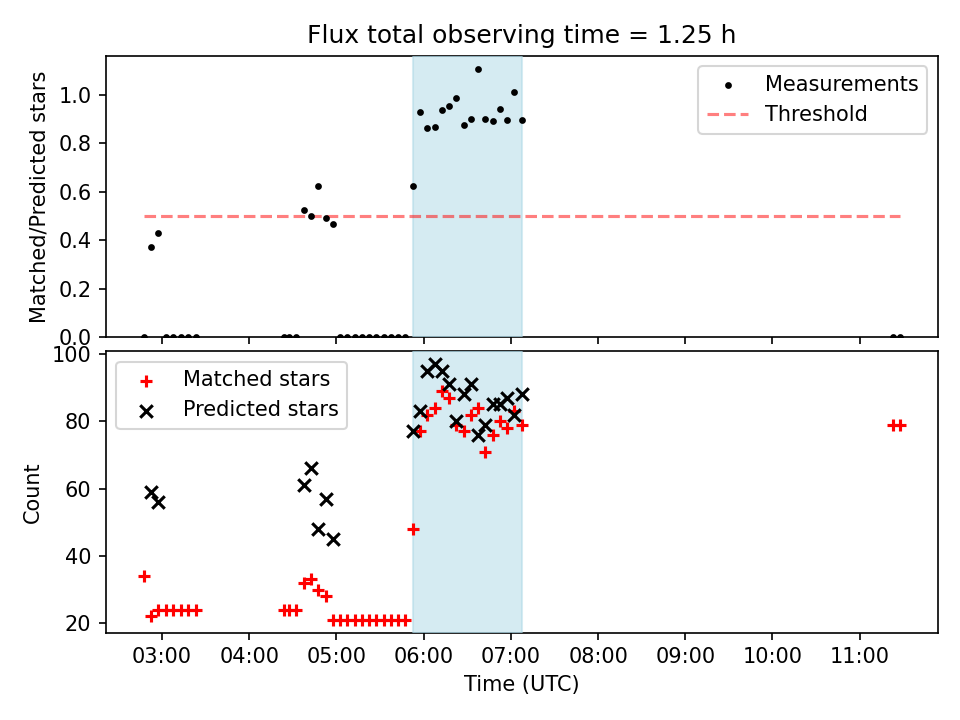 Flux total observing time = 1.25 h

Matched/Predicted stars

1.0
0.8
0.6
0.4
0.2
0.0

Measurements
Threshold

Count

100
80
60
40
20

Matched stars
Predicted stars

03:00 04:00 05:00 06:00 07:00 08:00 09:00 10:00 11:00

Time (UTC)